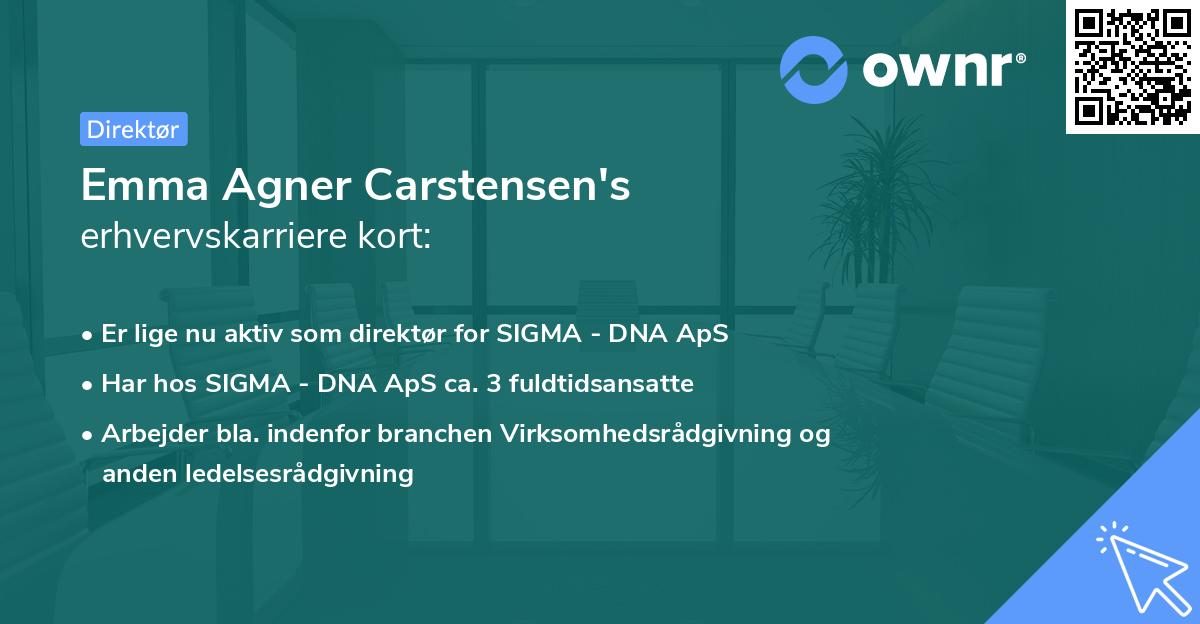 ownr®

Direktør

Emma Agner Carstensen's
erhvervskarriere kort:

• Er lige nu aktiv som direktør for SIGMA - DNA ApS
• Har hos SIGMA - DNA ApS ca. 3 fuldtidsansatte
• Arbejder bla. indenfor branchen Virksomhedsrådgivning og anden ledelsesrådgivning